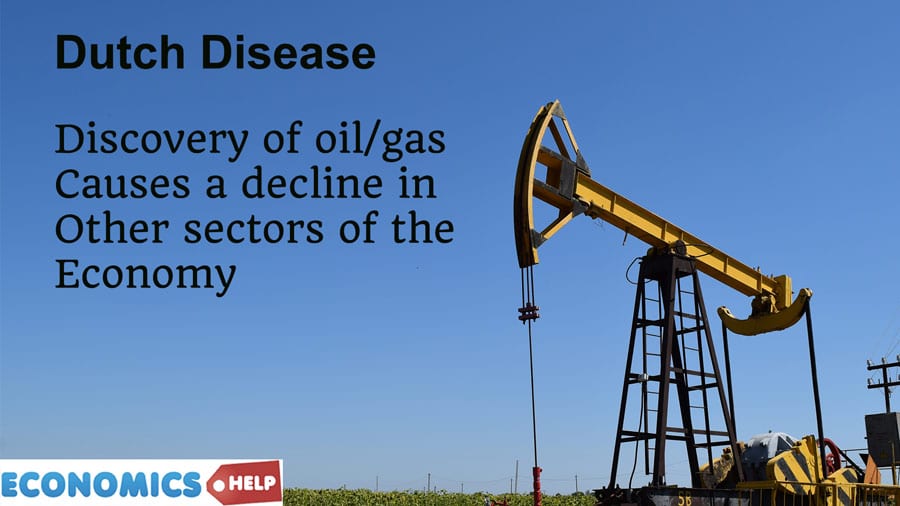 Dutch Disease

Discovery of oil/gas
Causes a decline in
Other sectors of the
Economy

ECONOMICS HELP